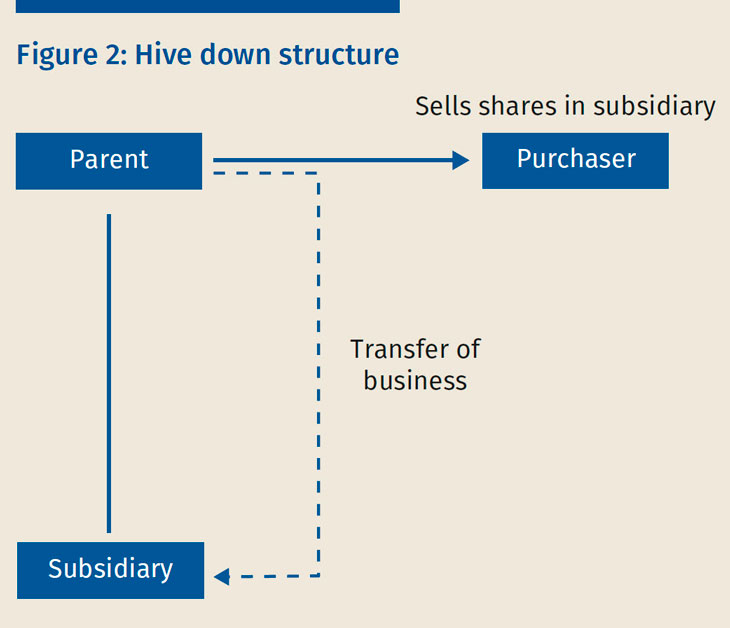 Figure 2: Hive down structure

Sells shares in subsidiary

Parent

Purchaser

Transfer of business

Subsidiary